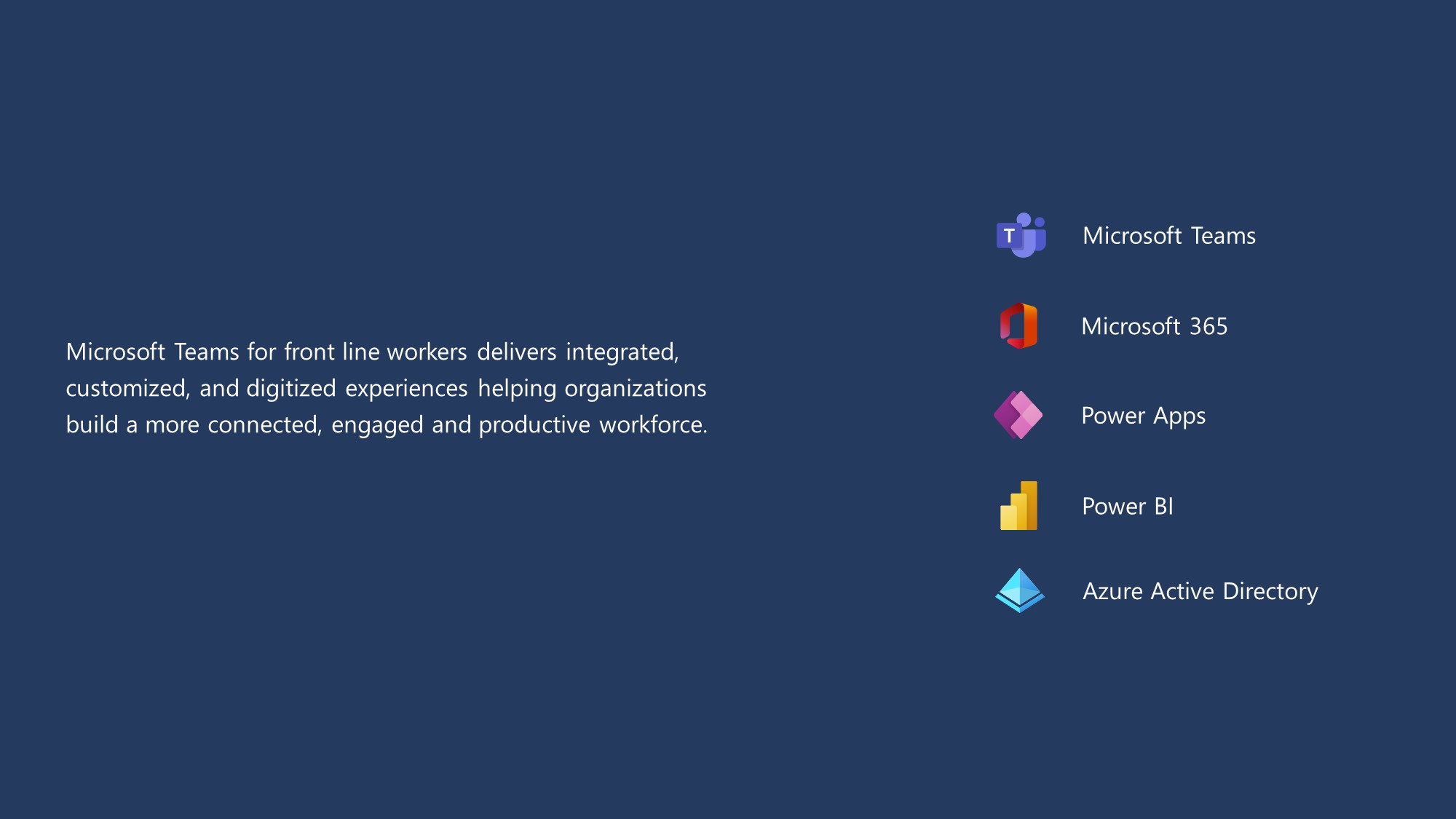 Microsoft Teams for front line workers delivers integrated, customized, and digitized experiences helping organizations build a more connected, engaged and productive workforce.

T

Microsoft Teams

Microsoft 365

Power Apps

Power BI

Azure Active Directory